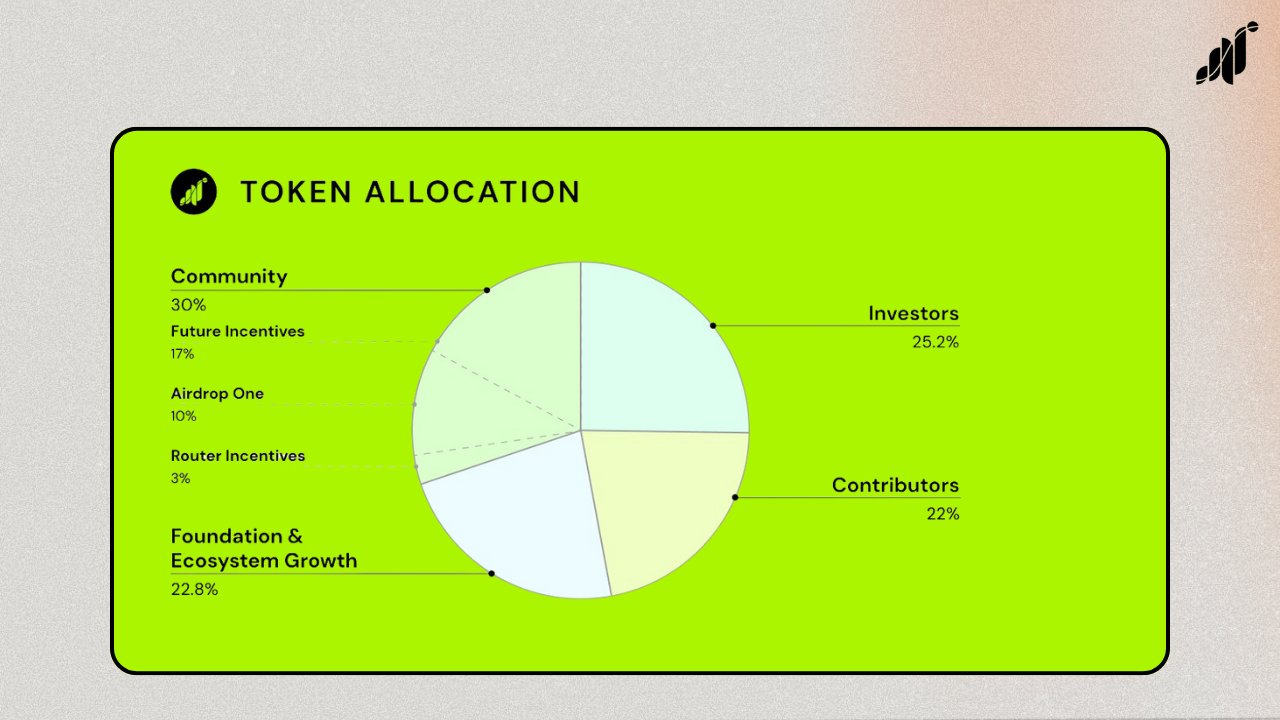 TOKEN ALLOCATION

Community
30%

Future Incentives
17%

Airdrop One
10%

Router Incentives
3%

Foundation & Ecosystem Growth
22.8%

Investors
25.2%

Contributors
22%